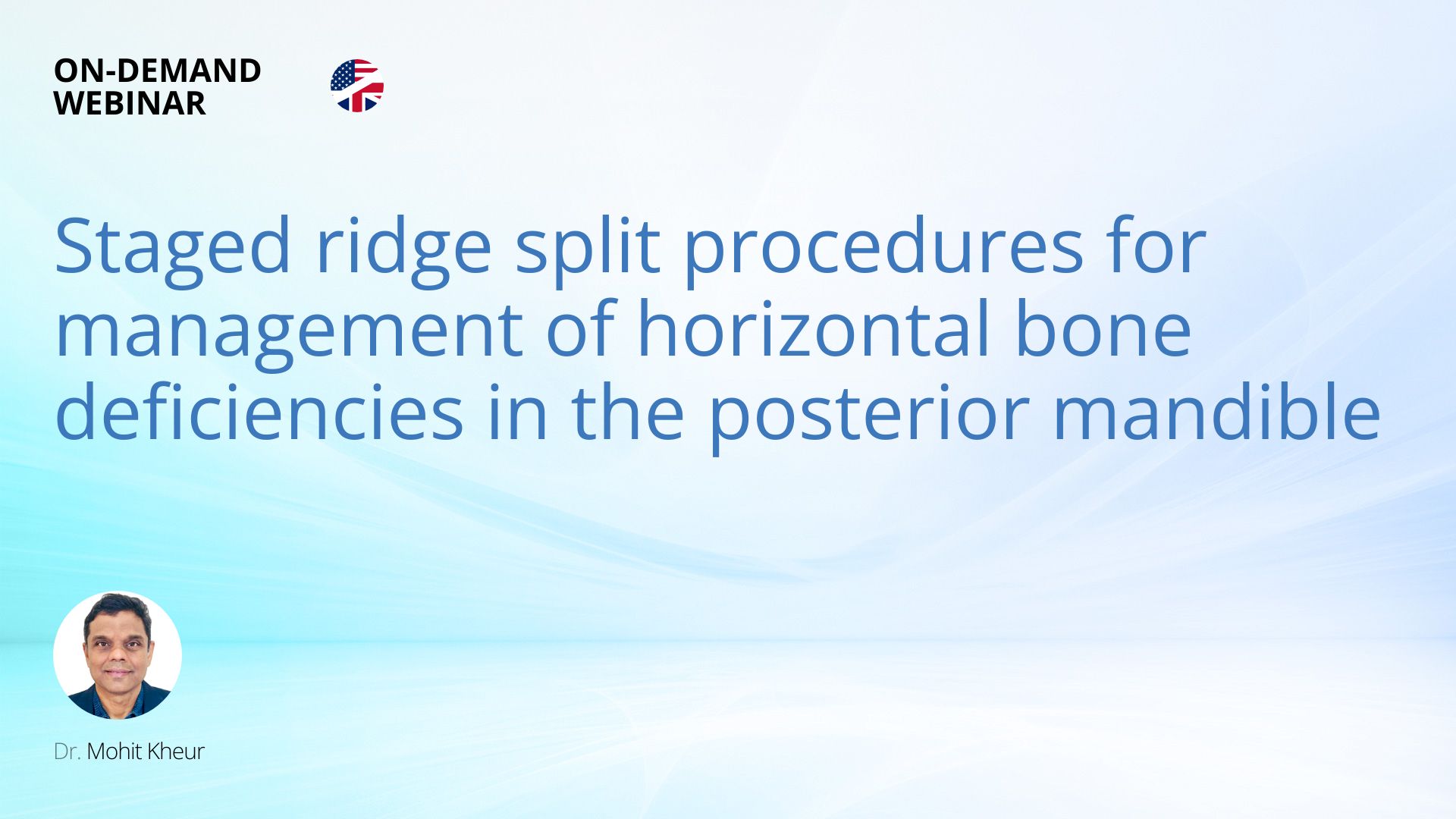 ON-DEMAND
WEBINAR

Staged ridge split procedures for management of horizontal bone deficiencies in the posterior mandible

Dr. Mohit Kheur